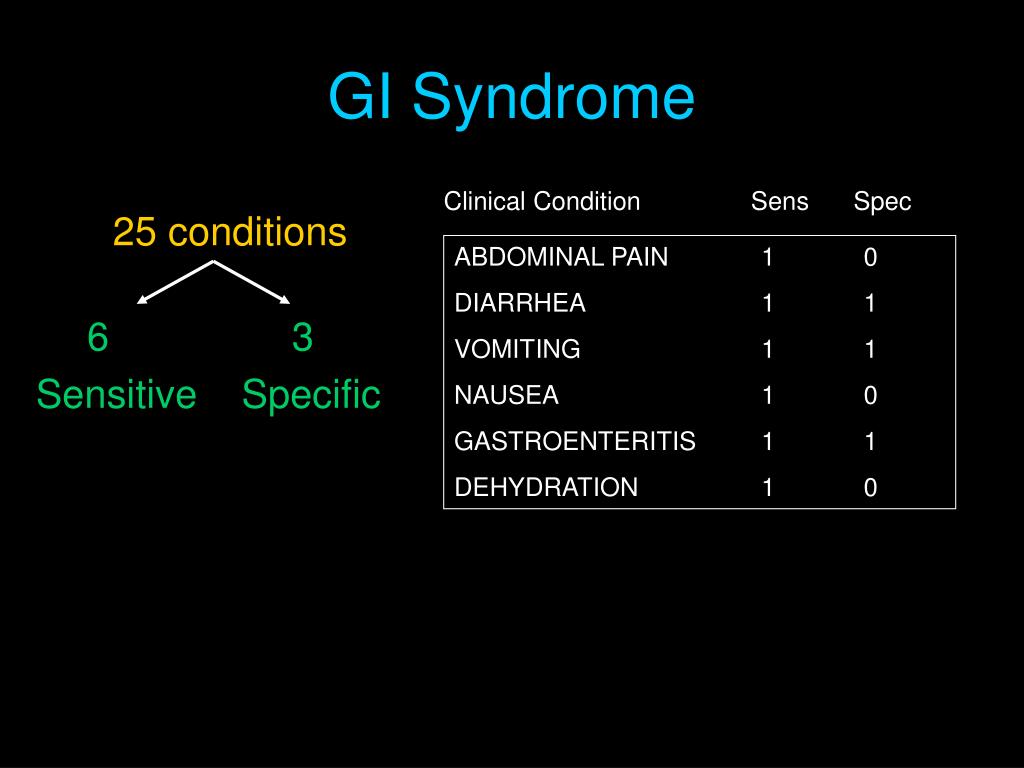 GI Syndrome

25 conditions

6 Sensitive

3 Specific

| Clinical Condition | Sens | Spec |
|---|---|---|
| ABDOMINAL PAIN | 1 | 0 |
| DIARRHEA | 1 | 1 |
| VOMITING | 1 | 1 |
| NAUSEA | 1 | 0 |
| GASTROENTERITIS | 1 | 1 |
| DEHYDRATION | 1 | 0 |